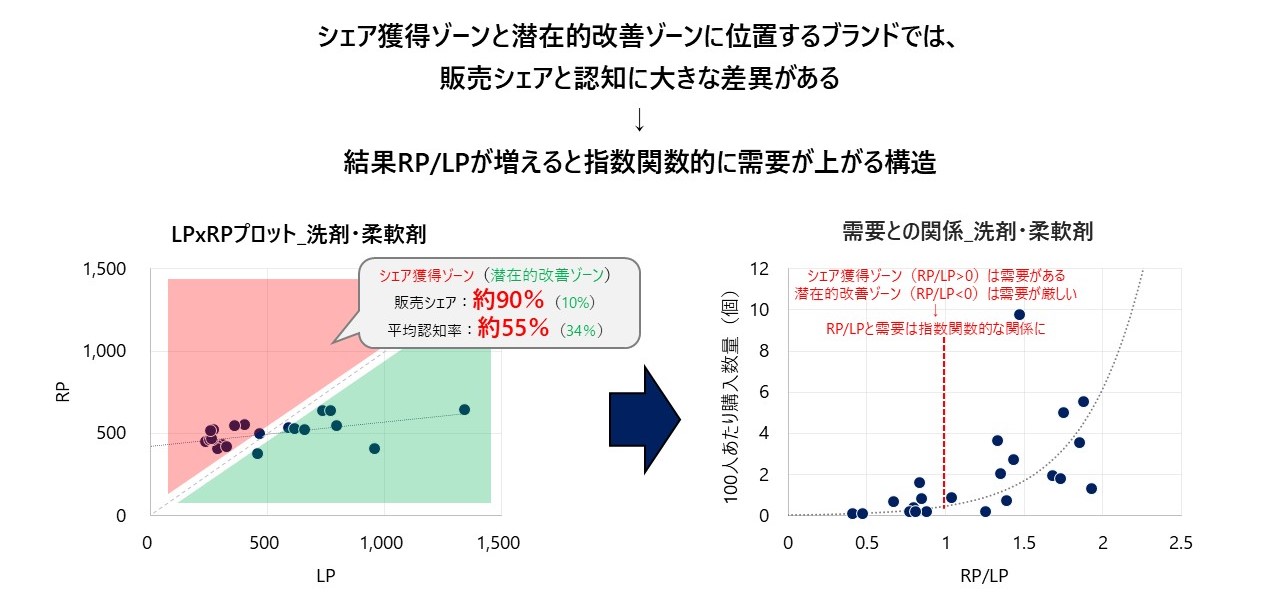 シェア獲得ゾーンと潜在的改善ゾーンに位置するブランドでは、
販売シェアと認知に大きな差異がある
↓
結果RP/LPが増えると指数関数的に需要が上がる構造

LPxRPプロット_洗剤・柔軟剤

シェア獲得ゾーン（潜在的改善ゾーン）
販売シェア：約90%（10%）
平均認知率：約55%（34%）

1,500
1,000
500
0
RP
0
500
1,000
1,500
LP

需要との関係_洗剤・柔軟剤

シェア獲得ゾーン（RP/LP>0）は需要がある
潜在的改善ゾーン（RP/LP<0）は需要が厳しい
↓
RP/LPと需要は指数関数的な関係に

12
10
8
6
4
2
0
100人あたり購入数量（個）
0
0.5
1
1.5
2
2.5
RP/LP